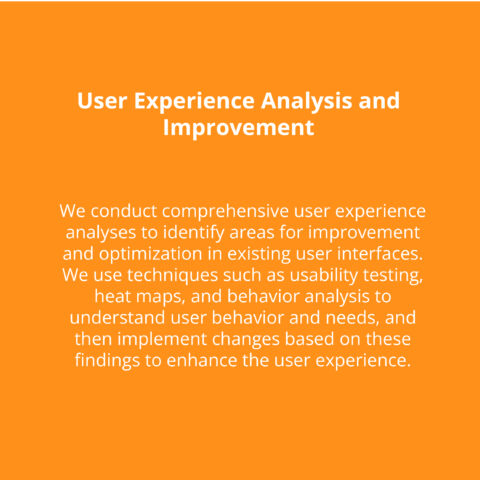 User Experience Analysis and Improvement

We conduct comprehensive user experience analyses to identify areas for improvement and optimization in existing user interfaces. We use techniques such as usability testing, heat maps, and behavior analysis to understand user behavior and needs, and then implement changes based on these findings to enhance the user experience.